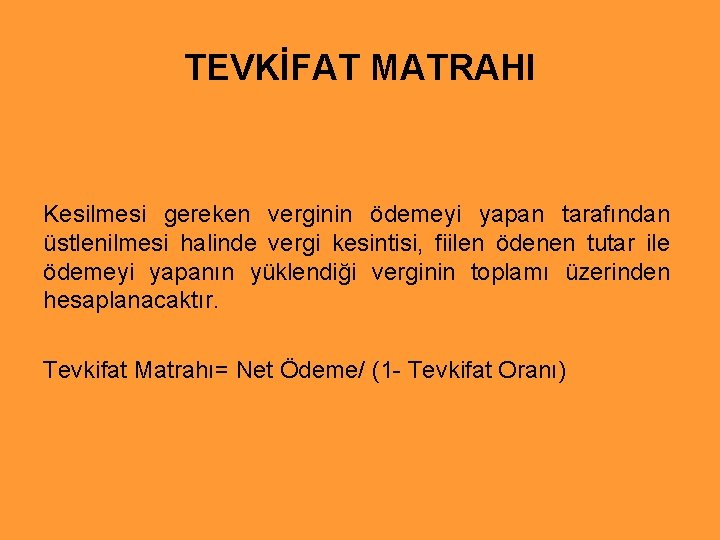 TEVKİFAT MATRAHI

Kesilmesi gereken verginin ödemeyi yapan tarafından üstlenilmesi halinde vergi kesintisi, fiilen ödenen tutar ile ödemeyi yapanın yüklendiği verginin toplamı üzerinden hesaplanacaktır.

Tevkifat Matrahı= Net Ödeme/ (1- Tevkifat Oranı)